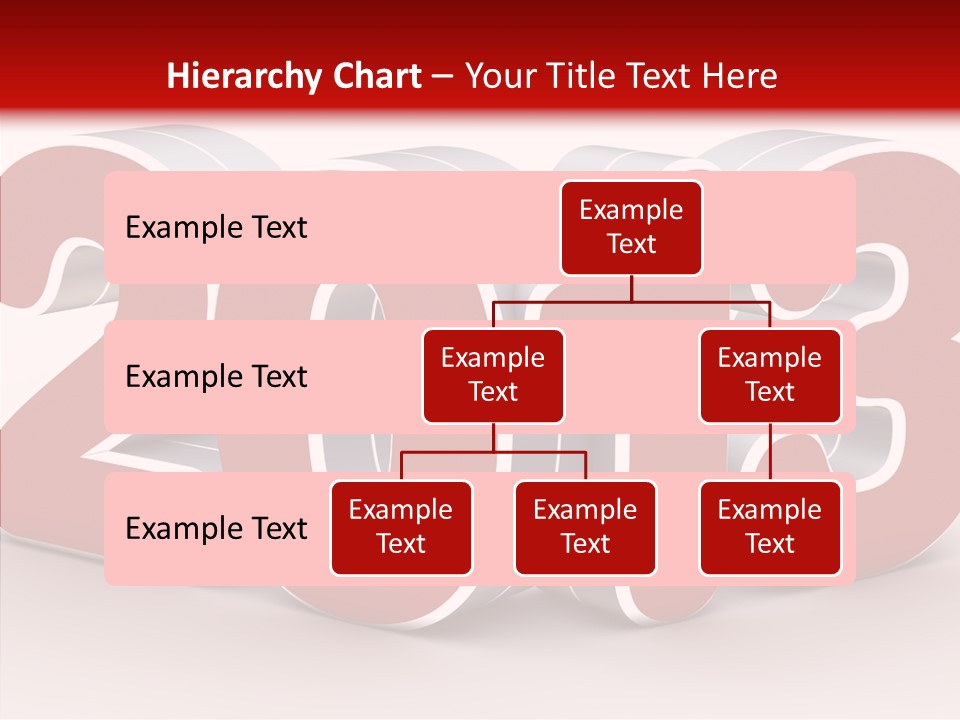 Hierarchy Chart – Your Title Text Here

Example Text

Example Text

Example Text

Example Text

Example Text

Example Text

Example Text

Example Text

Example Text